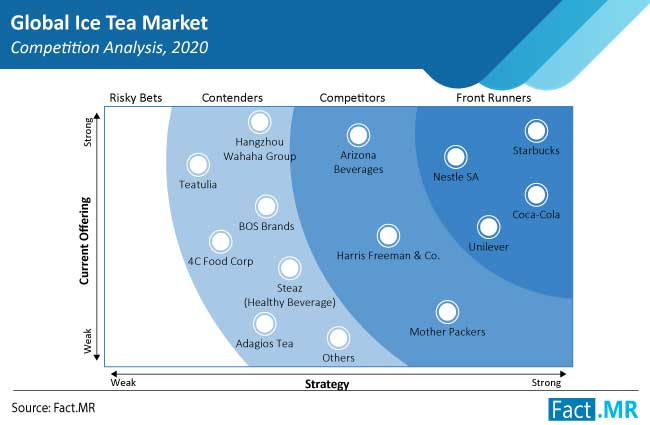 Global Ice Tea Market
Competition Analysis, 2020

Risky Bets
Contenders
Competitors
Front Runners

Strong
Current Offering
Weak

Hangzhou Wahaha Group
Teatulia
BOS Brands
4C Food Corp
Steaz (Healthy Beverage)
Adagios Tea
Others
Arizona Beverages
Harris Freeman & Co.
Mother Packers
Nestle SA
Starbucks
Coca-Cola
Unilever

Weak
Strategy
Strong

Source: Fact.MR
Fact.MR